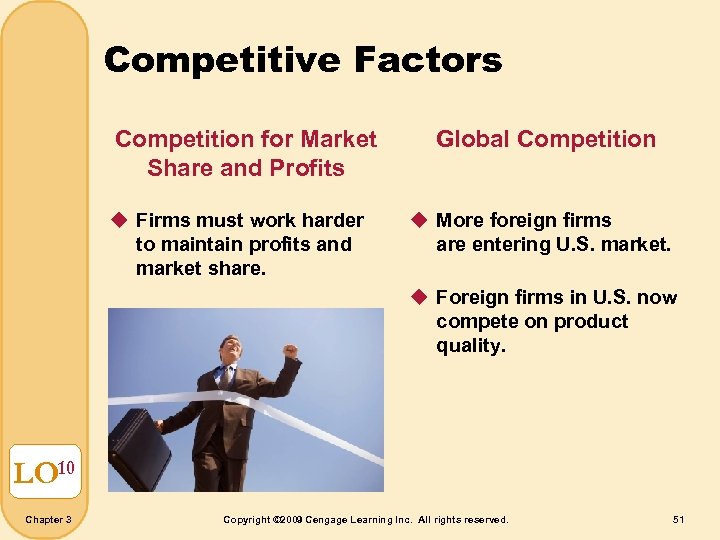 Competitive Factors

Competition for Market Share and Profits

◆ Firms must work harder to maintain profits and market share.

Global Competition

◆ More foreign firms are entering U.S. market.

◆ Foreign firms in U.S. now compete on product quality.

LO$^{10}$

Chapter 3

Copyright ©2009 Cengage Learning Inc. All rights reserved.

51